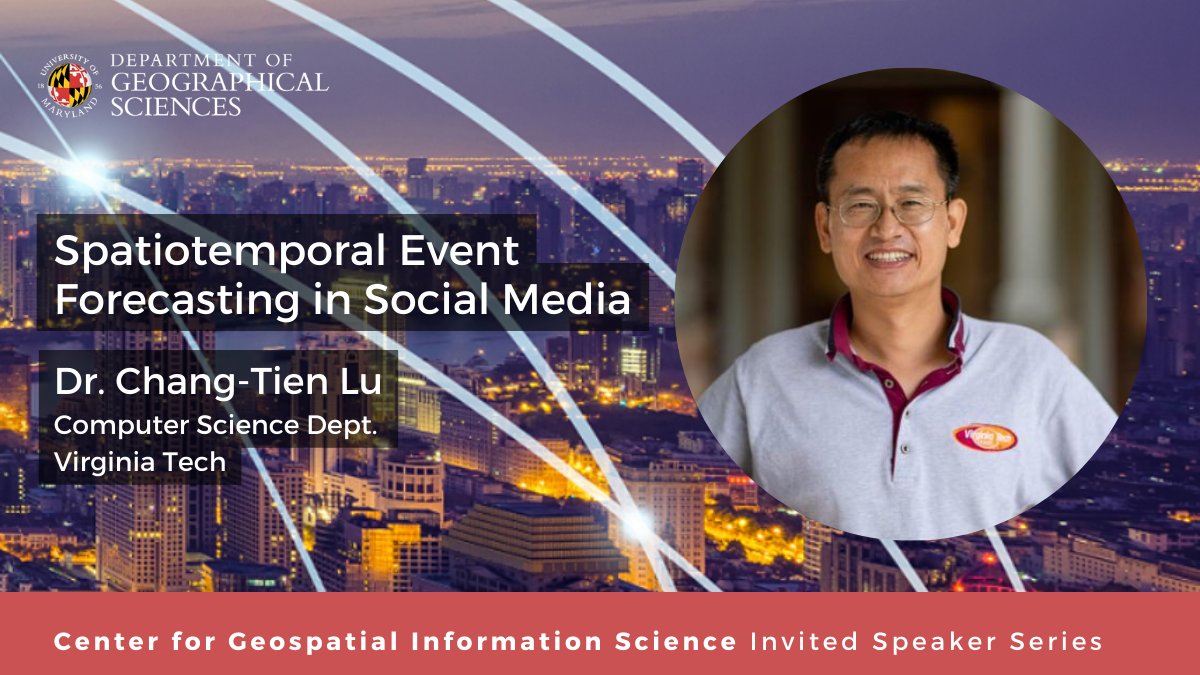 UNIVERSITY OF MARYLAND 18 56

DEPARTMENT OF GEOGRAPHICAL SCIENCES

Spatiotemporal Event Forecasting in Social Media

Dr. Chang-Tien Lu
Computer Science Dept.
Virginia Tech

Virginia Tech

Center for Geospatial Information Science Invited Speaker Series